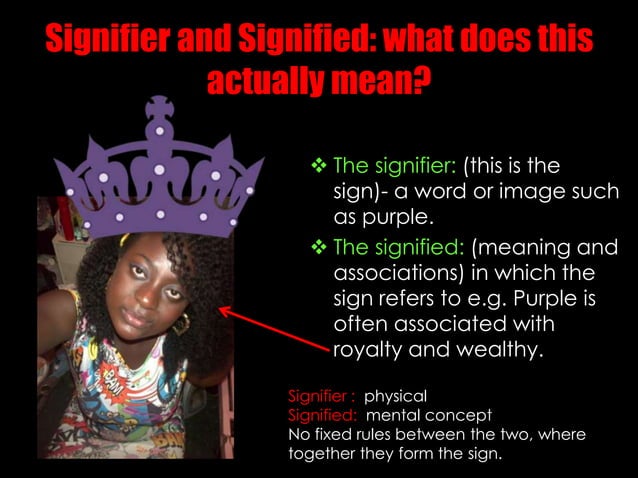 Signifier and Signified: what does this actually mean?

❖ The signifier: (this is the sign)- a word or image such as purple.

❖ The signified: (meaning and associations) in which the sign refers to e.g. Purple is often associated with royalty and wealthy.

Signifier : physical
Signified: mental concept
No fixed rules between the two, where together they form the sign.

BAM